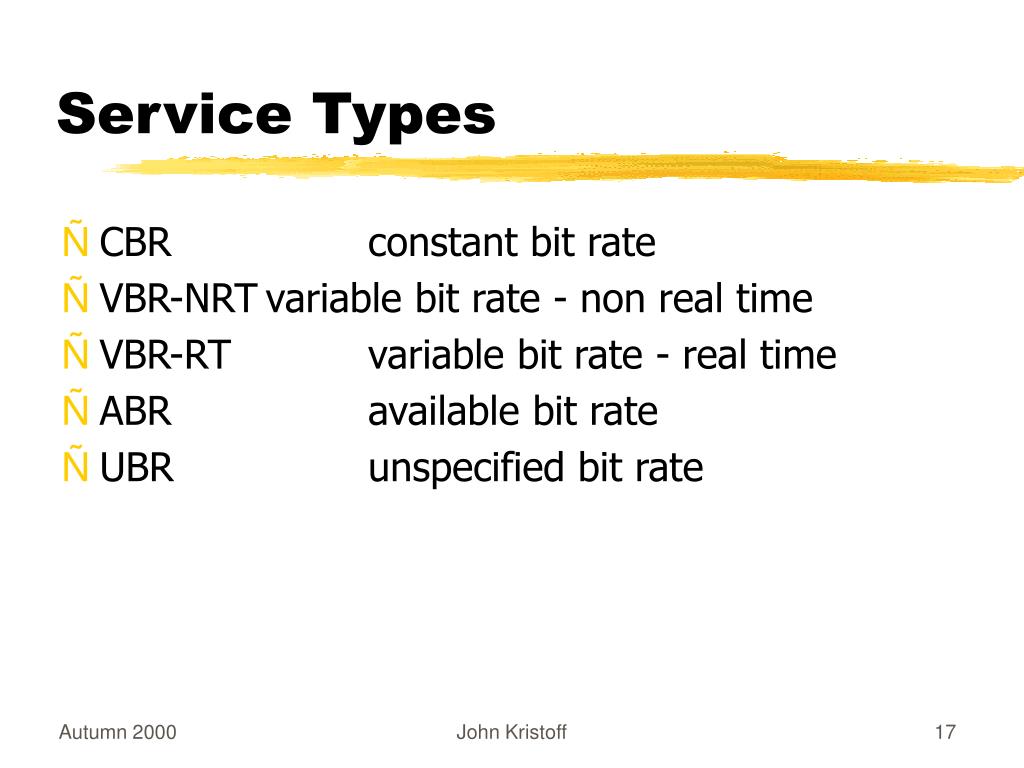 Service Types

Ñ CBR constant bit rate
Ñ VBR-NRT variable bit rate - non real time
Ñ VBR-RT variable bit rate - real time
Ñ ABR available bit rate
Ñ UBR unspecified bit rate

Autumn 2000 John Kristoff 17